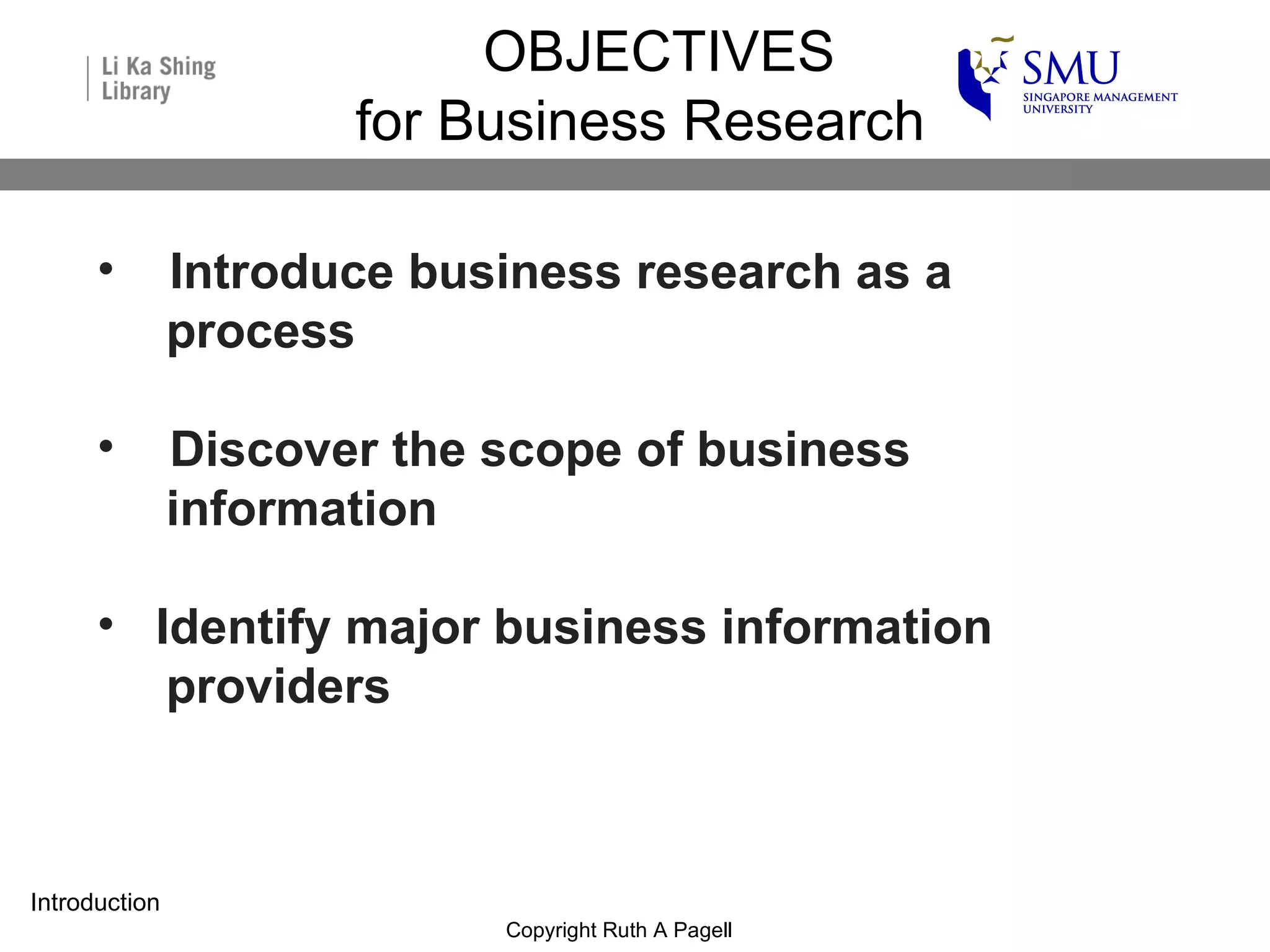 Li Ka Shing Library

OBJECTIVES
for Business Research

SMU
SINGAPORE MANAGEMENT UNIVERSITY

• Introduce business research as a process

• Discover the scope of business information

• Identify major business information providers

Introduction

Copyright Ruth A Pagell